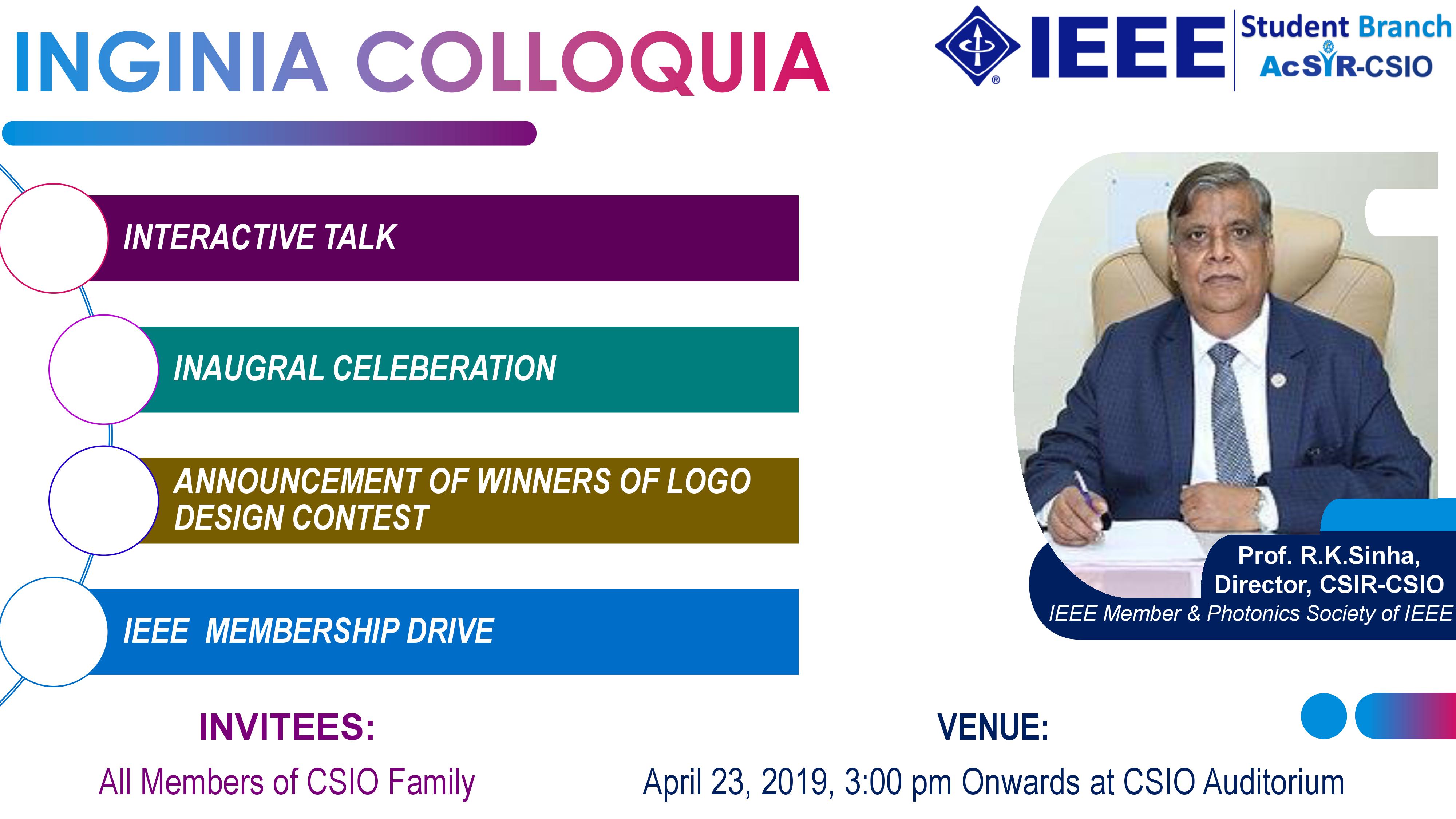 INGINIA COLLOQUIA

IEEE Student Branch AcSIR-CSIO

INTERACTIVE TALK

INAUGRAL CELEBERATION

ANNOUNCEMENT OF WINNERS OF LOGO DESIGN CONTEST

IEEE MEMBERSHIP DRIVE

Prof. R.K.Sinha,
Director, CSIR-CSIO
IEEE Member & Photonics Society of IEEE

INVITEES:
All Members of CSIO Family

VENUE:
April 23, 2019, 3:00 pm Onwards at CSIO Auditorium